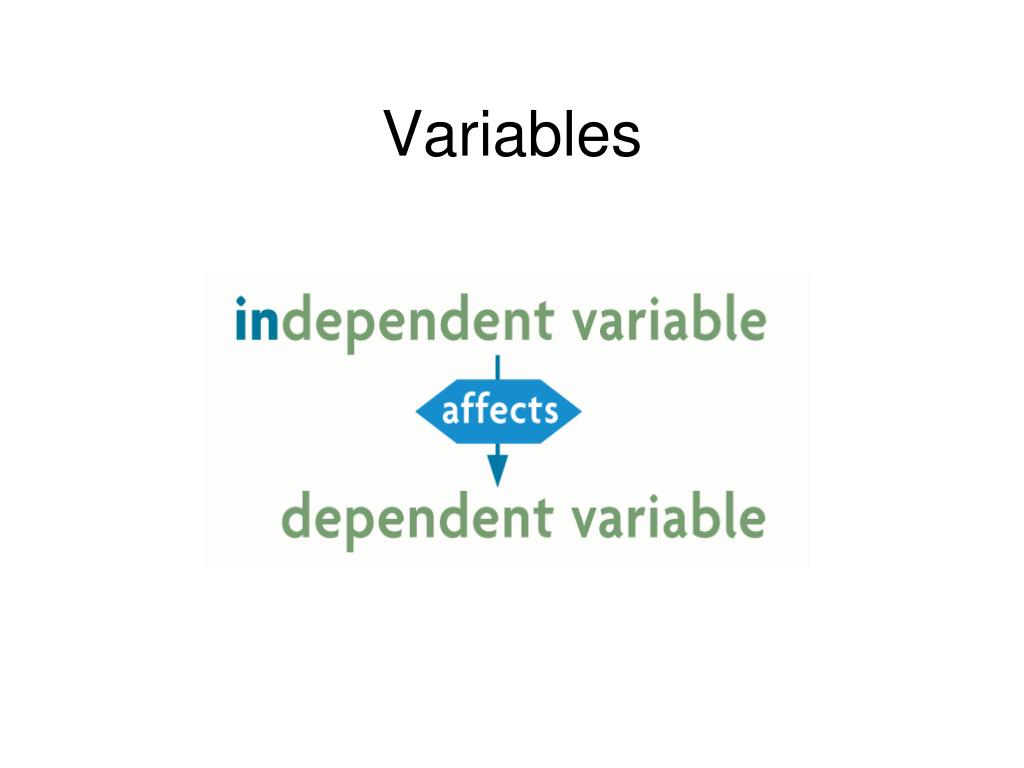 Variables

independent variable

affects

dependent variable